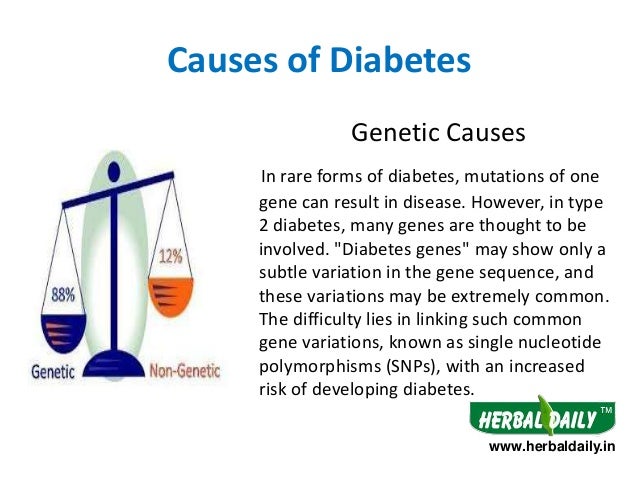 Causes of Diabetes

Genetic Causes

88%

12%

Genetic

Non-Genetic

In rare forms of diabetes, mutations of one gene can result in disease. However, in type 2 diabetes, many genes are thought to be involved. "Diabetes genes" may show only a subtle variation in the gene sequence, and these variations may be extremely common. The difficulty lies in linking such common gene variations, known as single nucleotide polymorphisms (SNPs), with an increased risk of developing diabetes.

HERBAL DAILY TM

www.herbaldaily.in